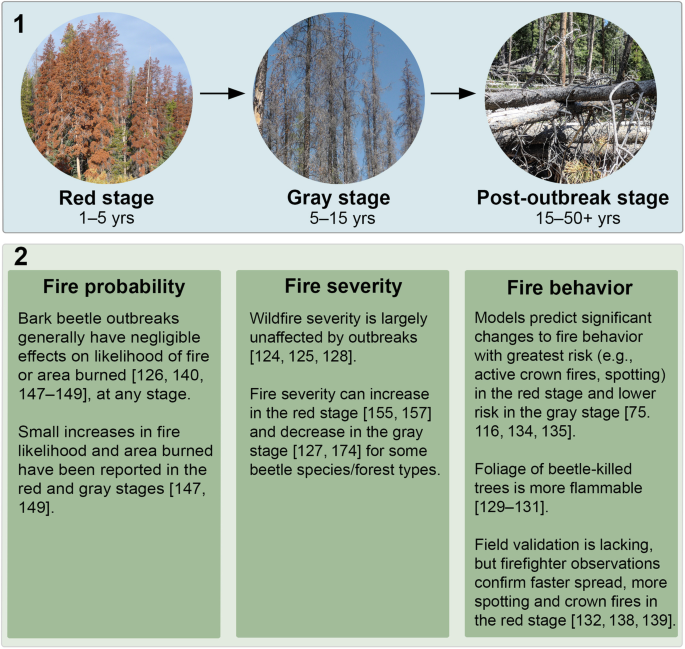 1

Red stage
1–5 yrs

Gray stage
5–15 yrs

Post-outbreak stage
15–50+ yrs

2

Fire probability

Bark beetle outbreaks generally have negligible effects on likelihood of fire or area burned [126, 140, 147–149], at any stage.

Small increases in fire likelihood and area burned have been reported in the red and gray stages [147, 149].

Fire severity

Wildfire severity is largely unaffected by outbreaks [124, 125, 128].

Fire severity can increase in the red stage [155, 157] and decrease in the gray stage [127, 174] for some beetle species/forest types.

Fire behavior

Models predict significant changes to fire behavior with greatest risk (e.g., active crown fires, spotting) in the red stage and lower risk in the gray stage [75. 116, 134, 135].

Foliage of beetle-killed trees is more flammable [129–131].

Field validation is lacking, but firefighter observations confirm faster spread, more spotting and crown fires in the red stage [132, 138, 139].